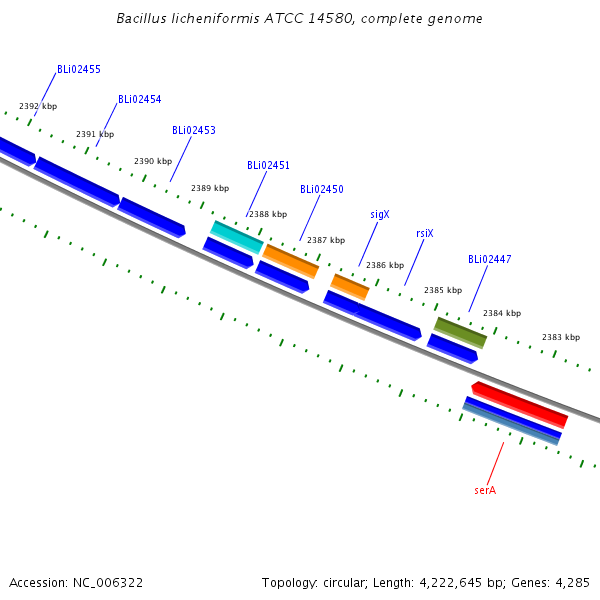 Bacillus licheniformis ATCC 14580, complete genome

BLi02455
2392 kbp
BLi02454
2391 kbp
BLi02453
2390 kbp
2389 kbp
BLi02451
2388 kbp
BLi02450
2387 kbp
sigX
2386 kbp
rsiX
2385 kbp
BLi02447
2384 kbp
2383 kbp
serA

Accession: NC_006322

Topology: circular; Length: 4,222,645 bp; Genes: 4,285